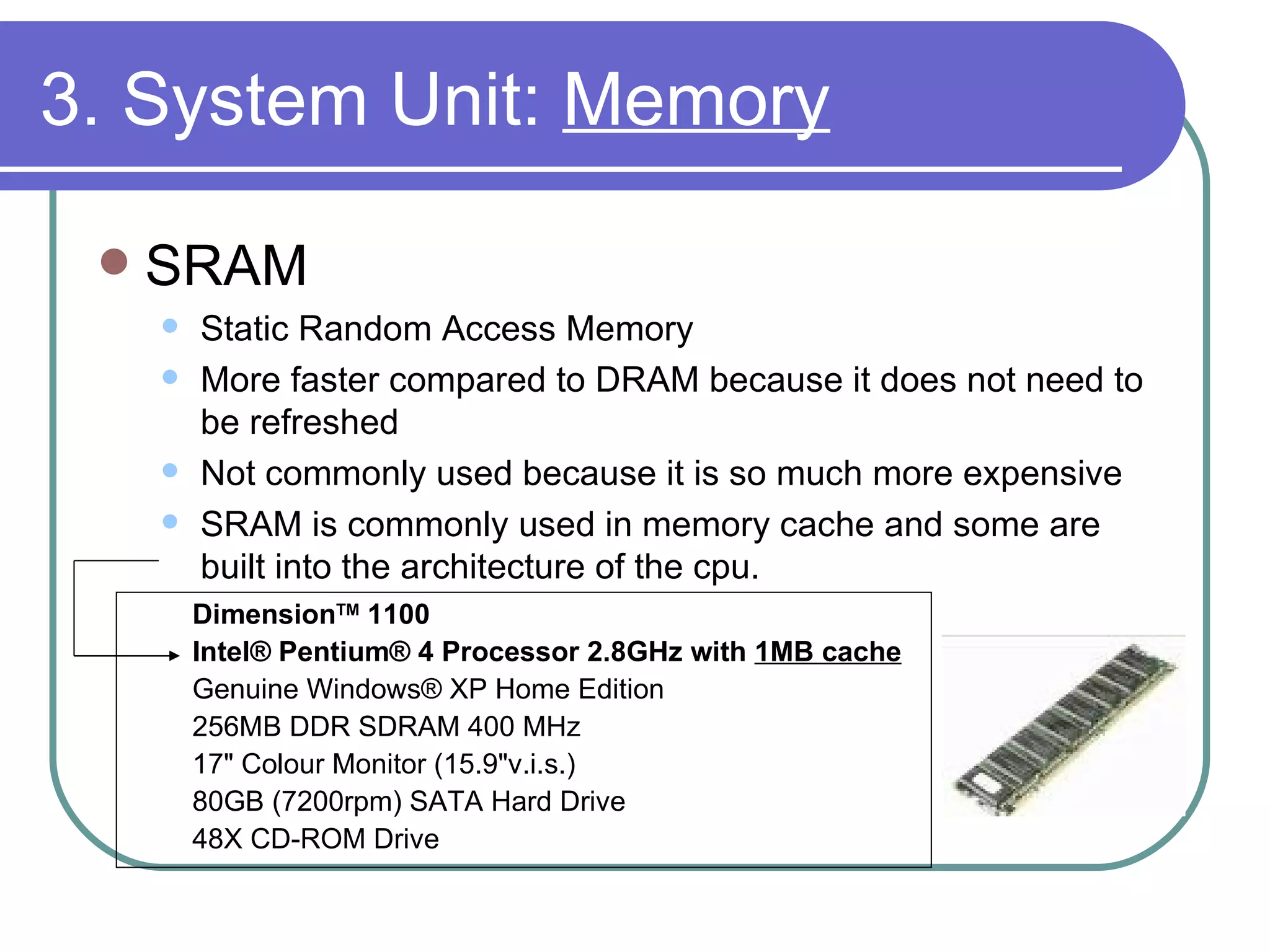 3. System Unit: Memory

SRAM

Static Random Access Memory

More faster compared to DRAM because it does not need to be refreshed

Not commonly used because it is so much more expensive

SRAM is commonly used in memory cache and some are built into the architecture of the cpu.

Dimension™ 1100
Intel® Pentium® 4 Processor 2.8GHz with 1MB cache
Genuine Windows® XP Home Edition
256MB DDR SDRAM 400 MHz
17" Colour Monitor (15.9"v.i.s.)
80GB (7200rpm) SATA Hard Drive
48X CD-ROM Drive